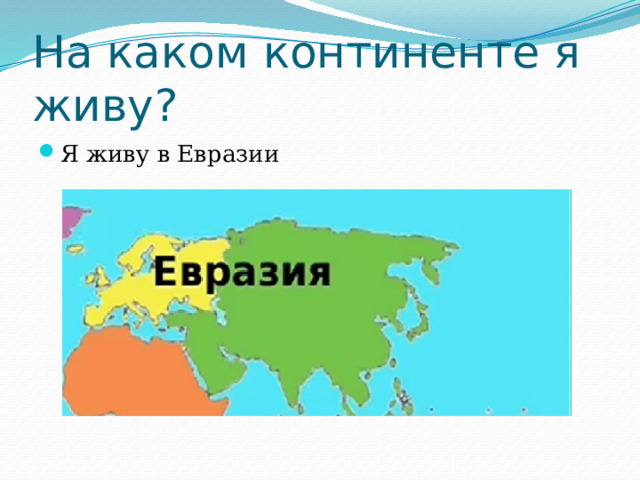 На каком континенте я живу?

Я живу в Евразии

Евразия